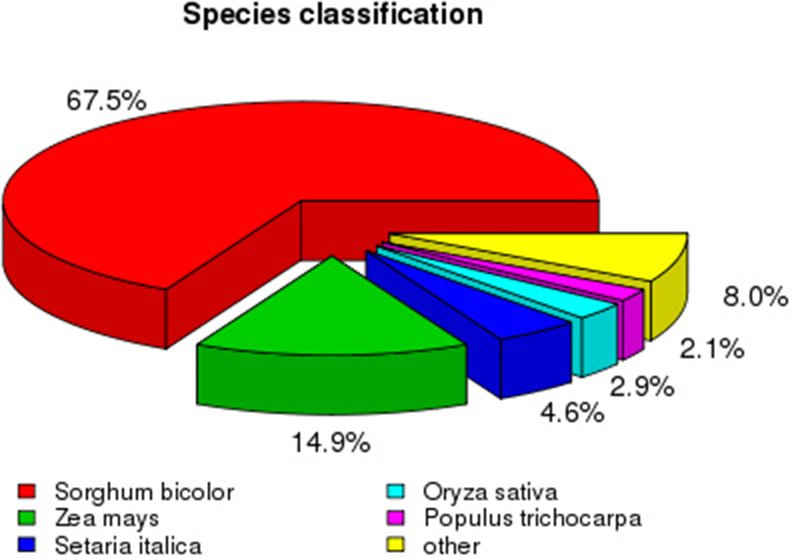 Species classification

67.5%

8.0%

2.1%

2.9%

4.6%

14.9%

Sorghum bicolor
Zea mays
Setaria italica
Oryza sativa
Populus trichocarpa
other